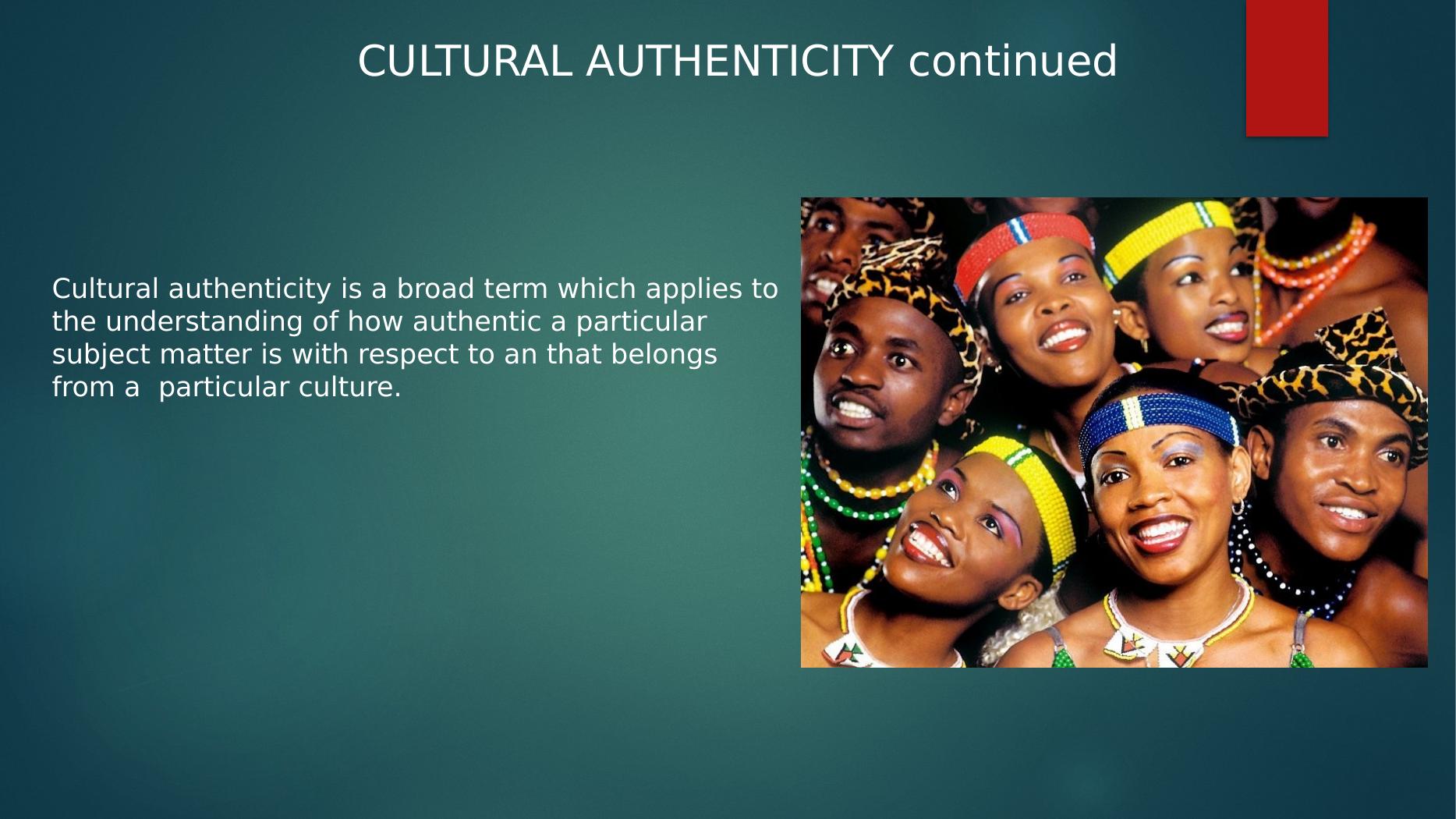 CULTURAL AUTHENTICITY continued

Cultural authenticity is a broad term which applies to the understanding of how authentic a particular subject matter is with respect to an that belongs from a particular culture.